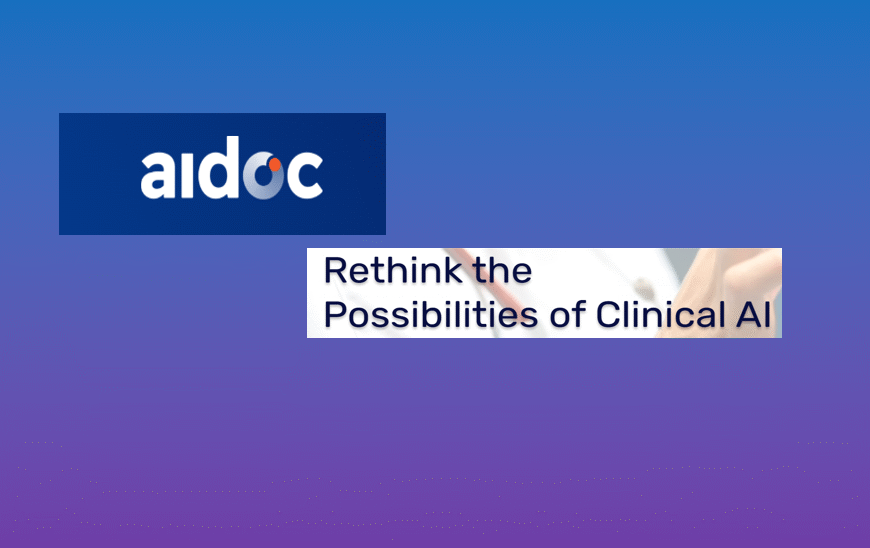 aidoc

Rethink the Possibilities of Clinical AI